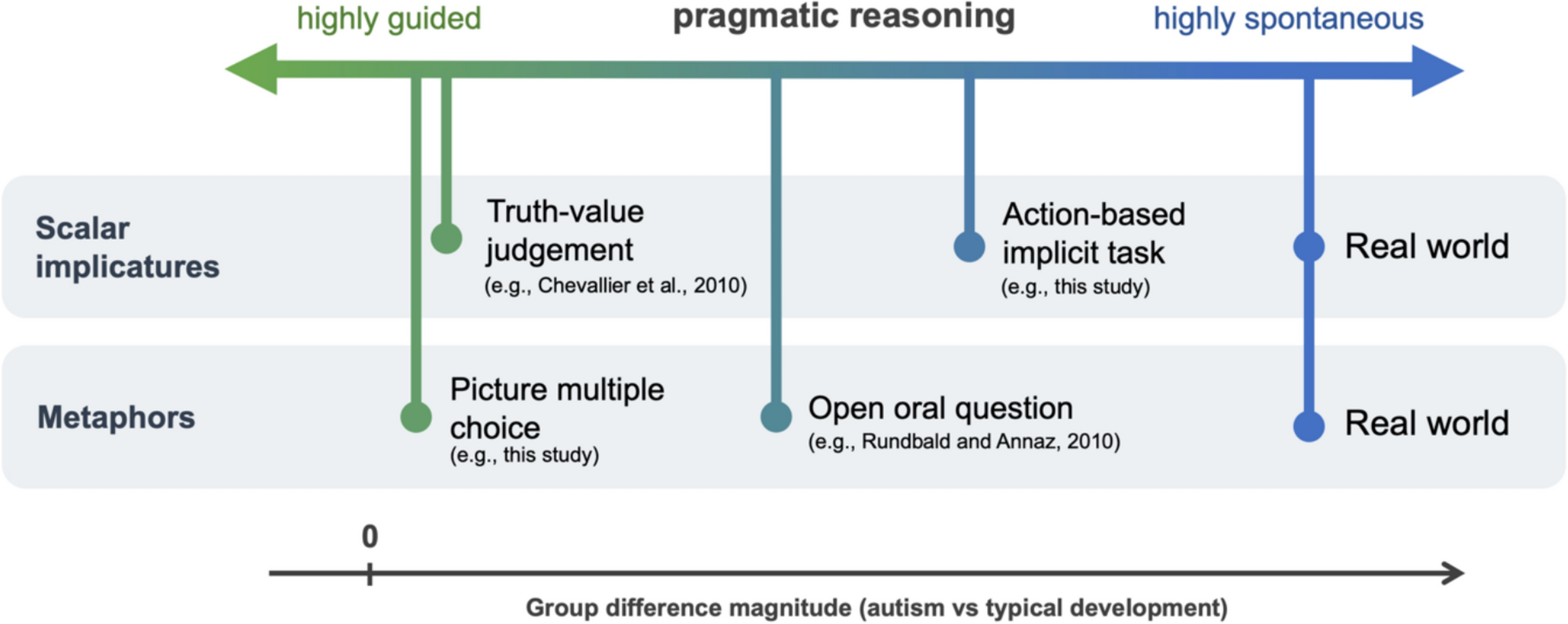 highly guided

pragmatic reasoning

highly spontaneous

Scalar implicatures

Truth-value judgement
(e.g., Chevallier et al., 2010)

Action-based implicit task
(e.g., this study)

Real world

Metaphors

Picture multiple choice
(e.g., this study)

Open oral question
(e.g., Rundbald and Annaz, 2010)

Real world

0

Group difference magnitude (autism vs typical development)